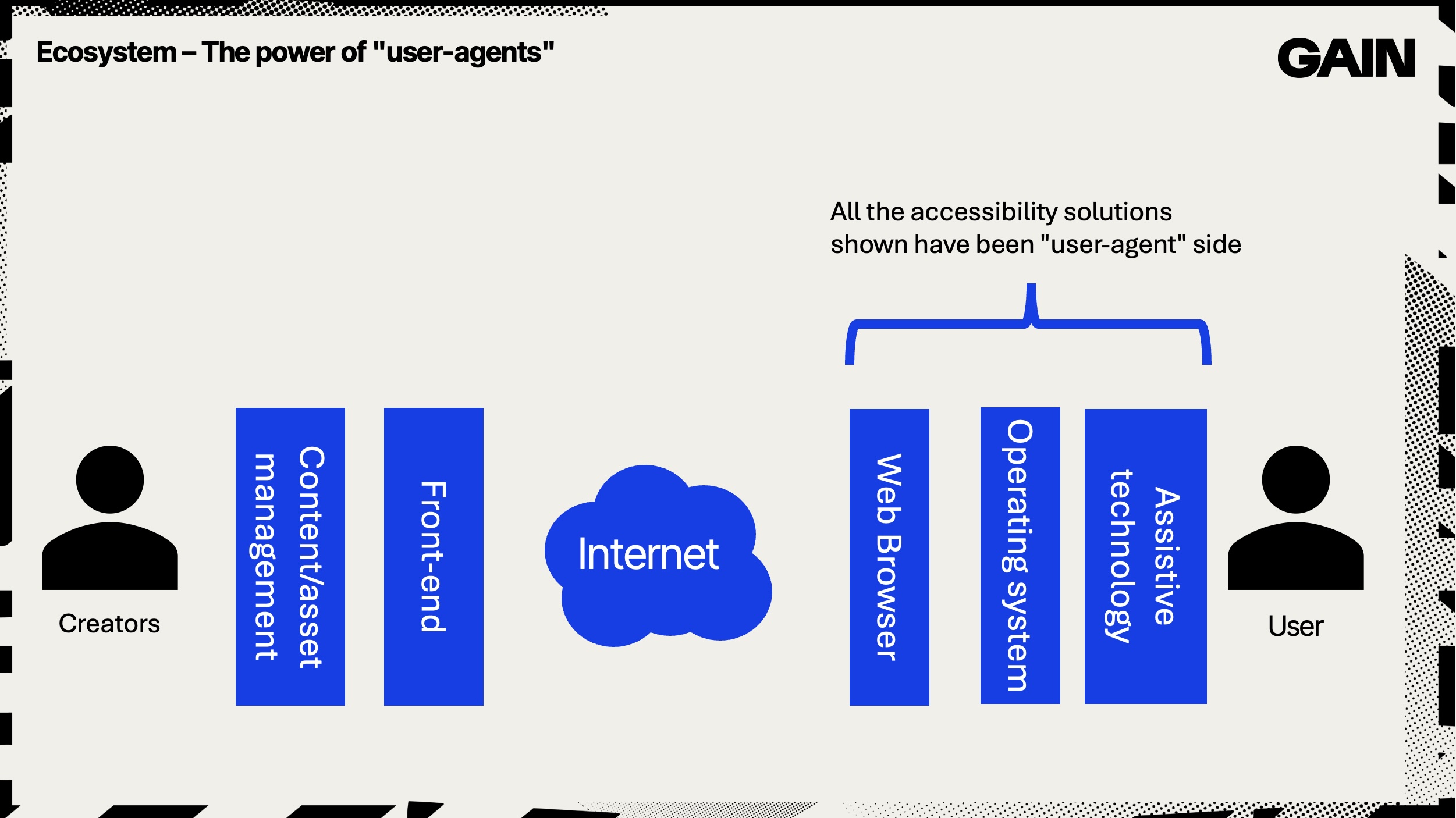 Ecosystem – The power of "user-agents"

GAIN

All the accessibility solutions shown have been "user-agent" side

Creators

Content/asset management

Front-end

Internet

Web Browser

Operating system

Assistive technology

User